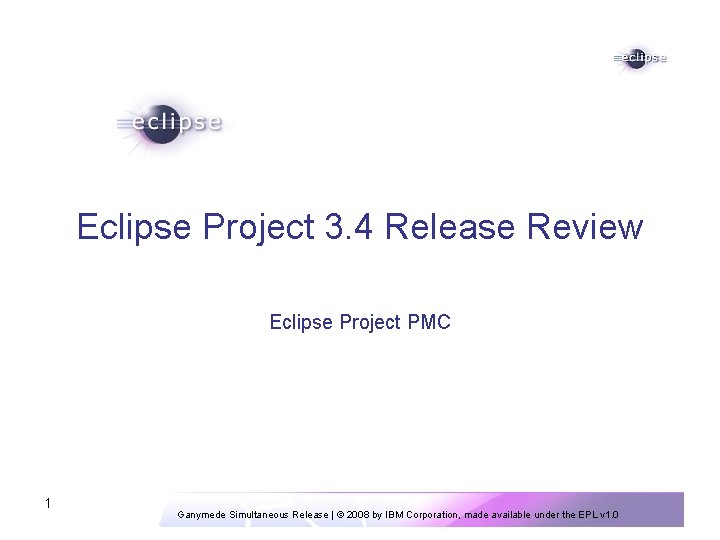 eclipse

eclipse

Eclipse Project 3.4 Release Review

Eclipse Project PMC

1

Ganymede Simultaneous Release | © 2008 by IBM Corporation, made available under the EPL v1.0